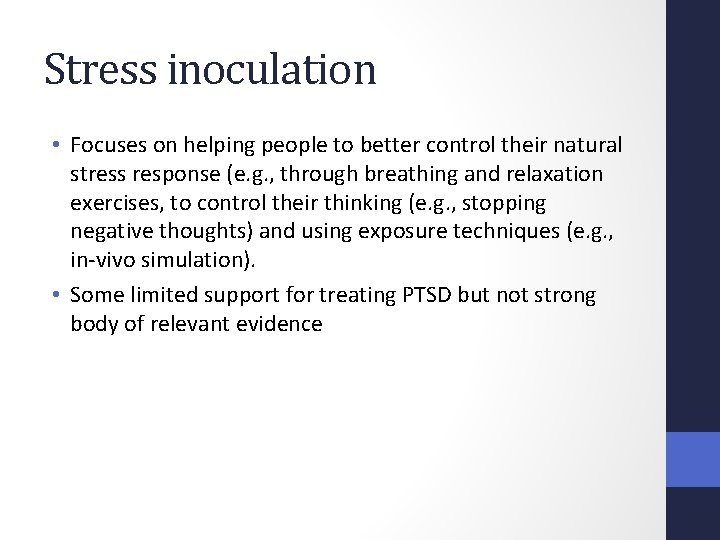 Stress inoculation

• Focuses on helping people to better control their natural stress response (e.g., through breathing and relaxation exercises, to control their thinking (e.g., stopping negative thoughts) and using exposure techniques (e.g., in-vivo simulation).
• Some limited support for treating PTSD but not strong body of relevant evidence